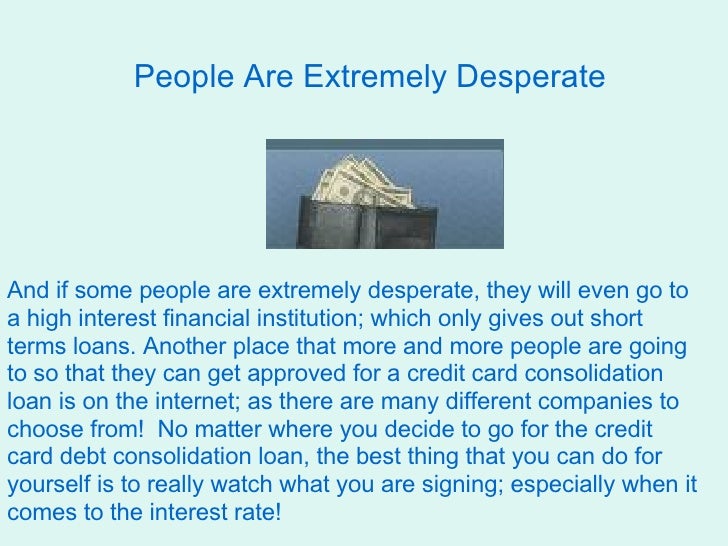 People Are Extremely Desperate

And if some people are extremely desperate, they will even go to a high interest financial institution; which only gives out short terms loans. Another place that more and more people are going to so that they can get approved for a credit card consolidation loan is on the internet; as there are many different companies to choose from! No matter where you decide to go for the credit card debt consolidation loan, the best thing that you can do for yourself is to really watch what you are signing; especially when it comes to the interest rate!